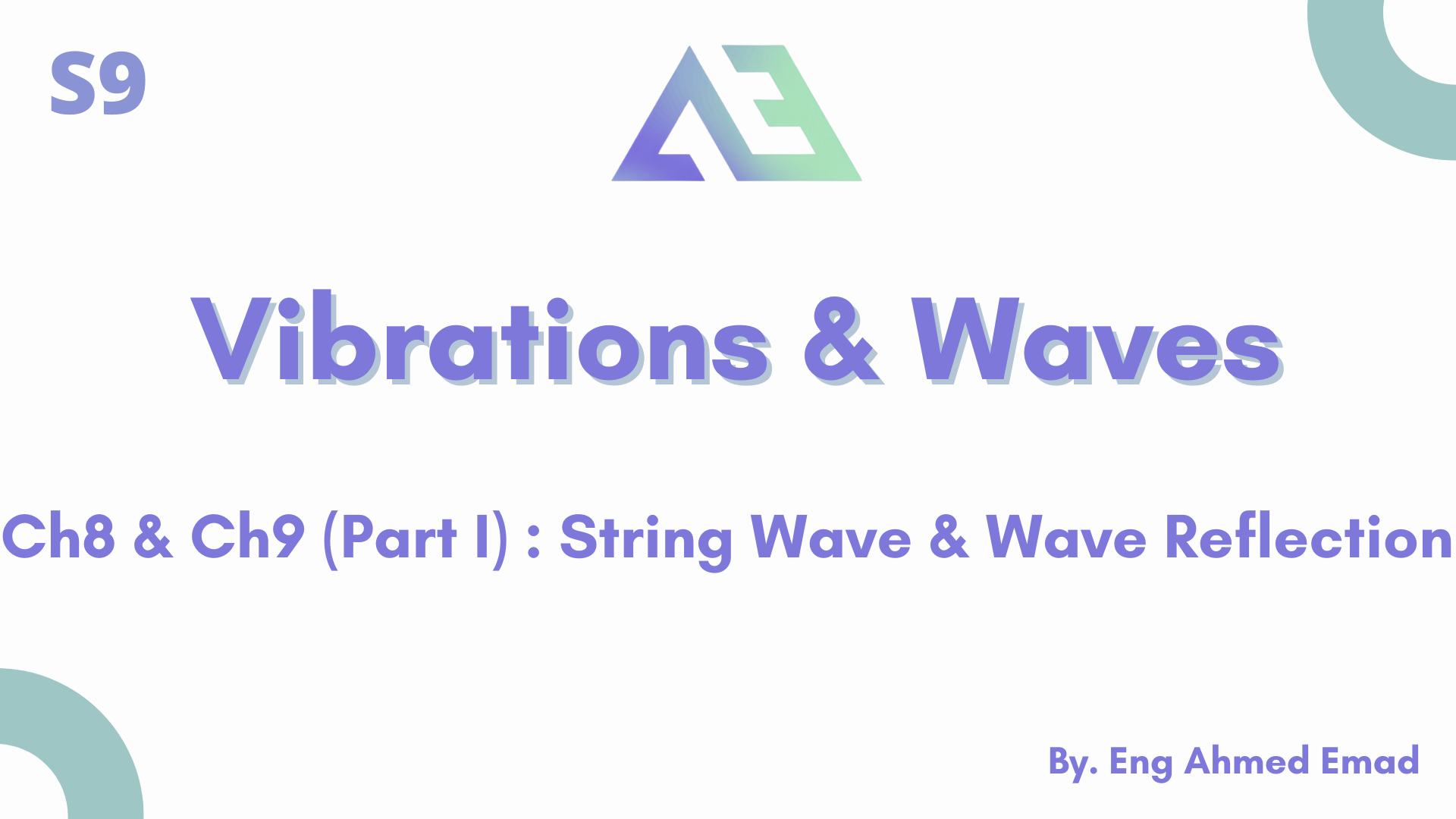 S9

Vibrations & Waves

Ch8 & Ch9 (Part I) : String Wave & Wave Reflection

By. Eng Ahmed Emad